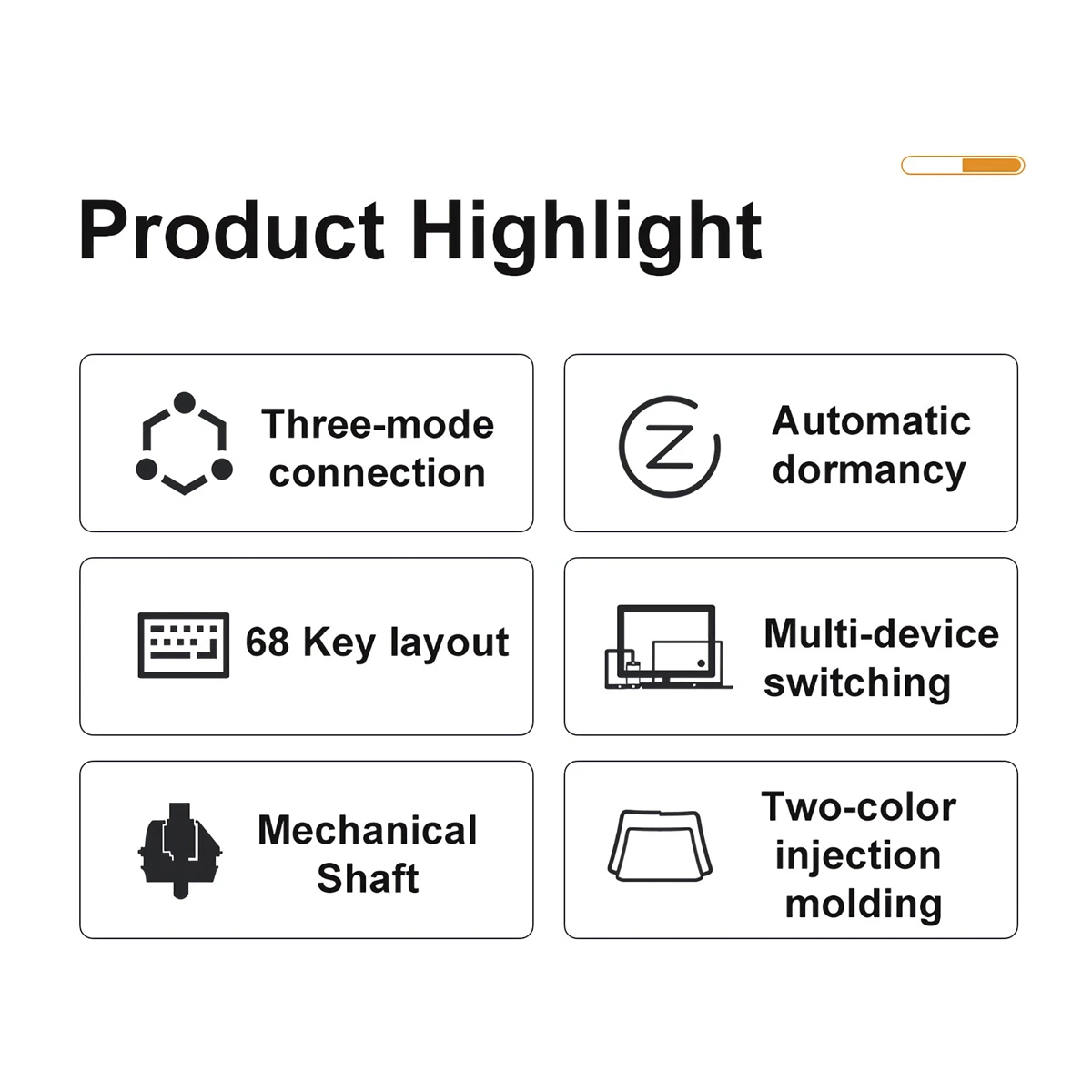 Product Highlight

Three-mode connection

Automatic dormancy

68 Key layout

Multi-device switching

Mechanical Shaft

Two-color injection molding